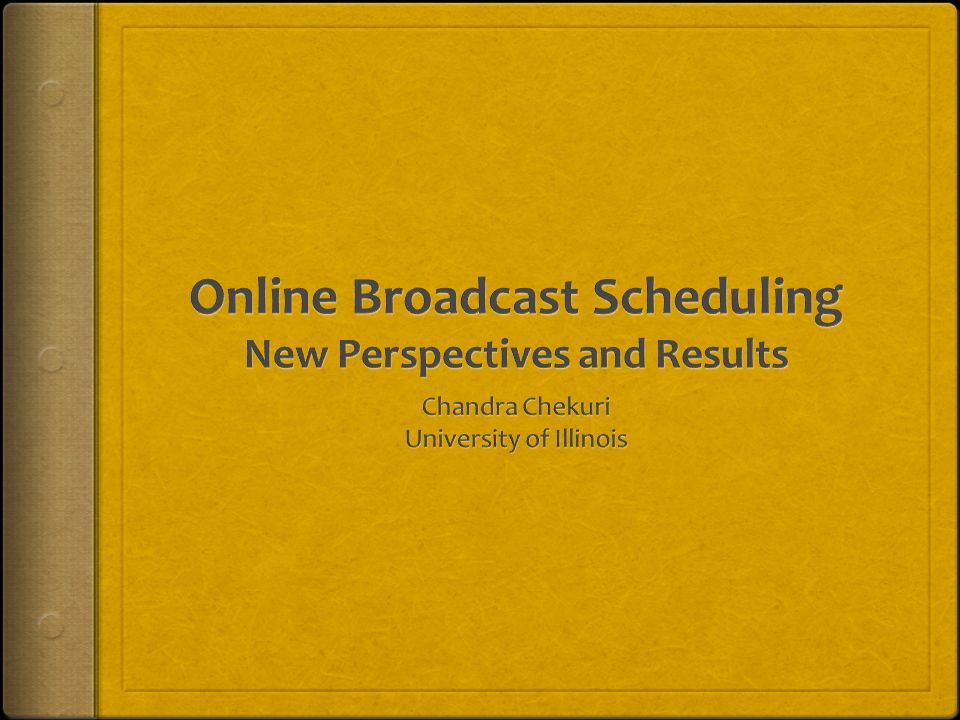 Online Broadcast Scheduling
New Perspectives and Results

Chandra Chekuri
University of Illinois